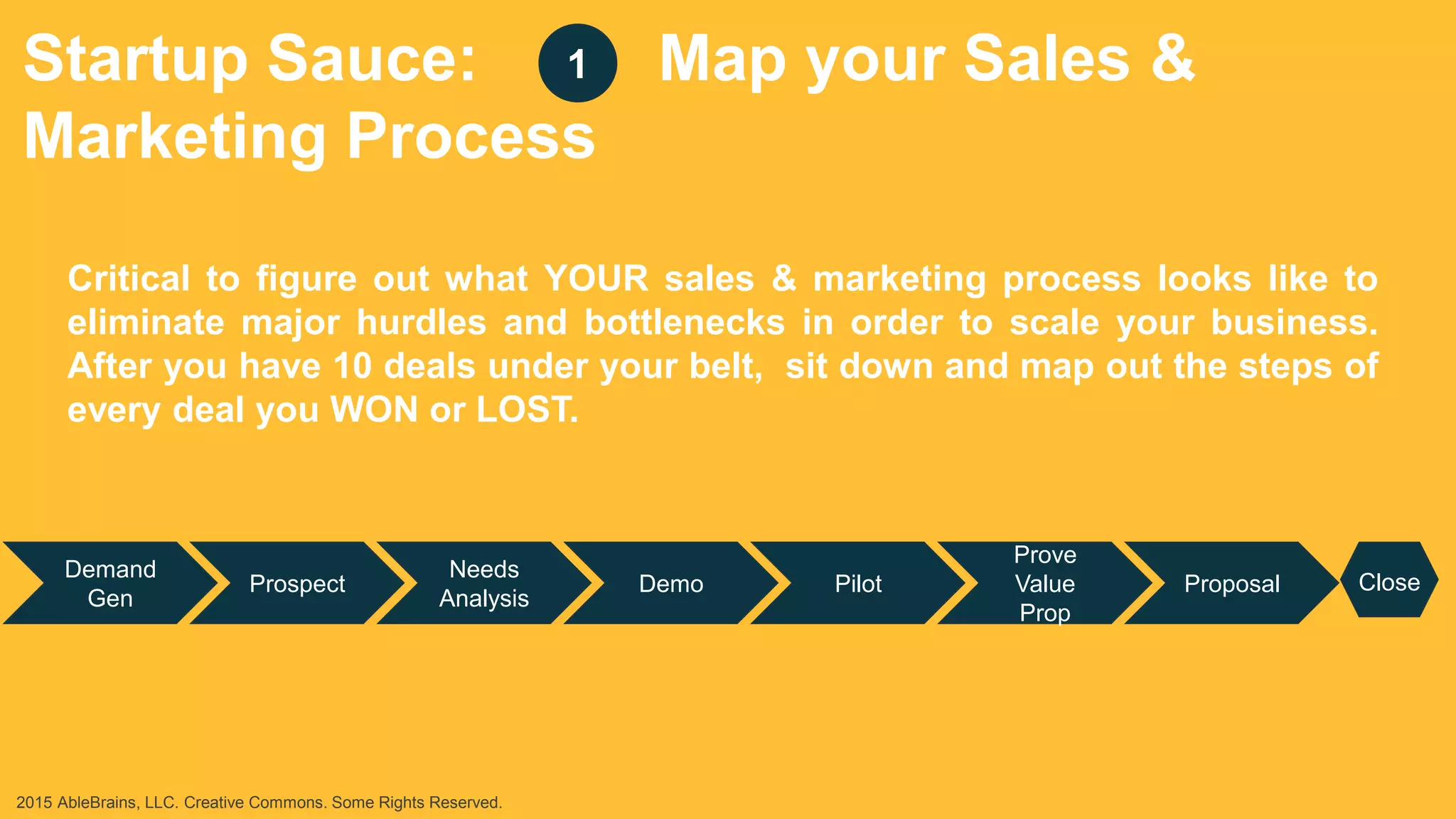 Startup Sauce: 1 Map your Sales & Marketing Process

Critical to figure out what YOUR sales & marketing process looks like to eliminate major hurdles and bottlenecks in order to scale your business. After you have 10 deals under your belt, sit down and map out the steps of every deal you WON or LOST.

Demand Gen

Prospect

Needs Analysis

Demo

Pilot

Prove Value Prop

Proposal

Close

2015 AbleBrains, LLC. Creative Commons. Some Rights Reserved.